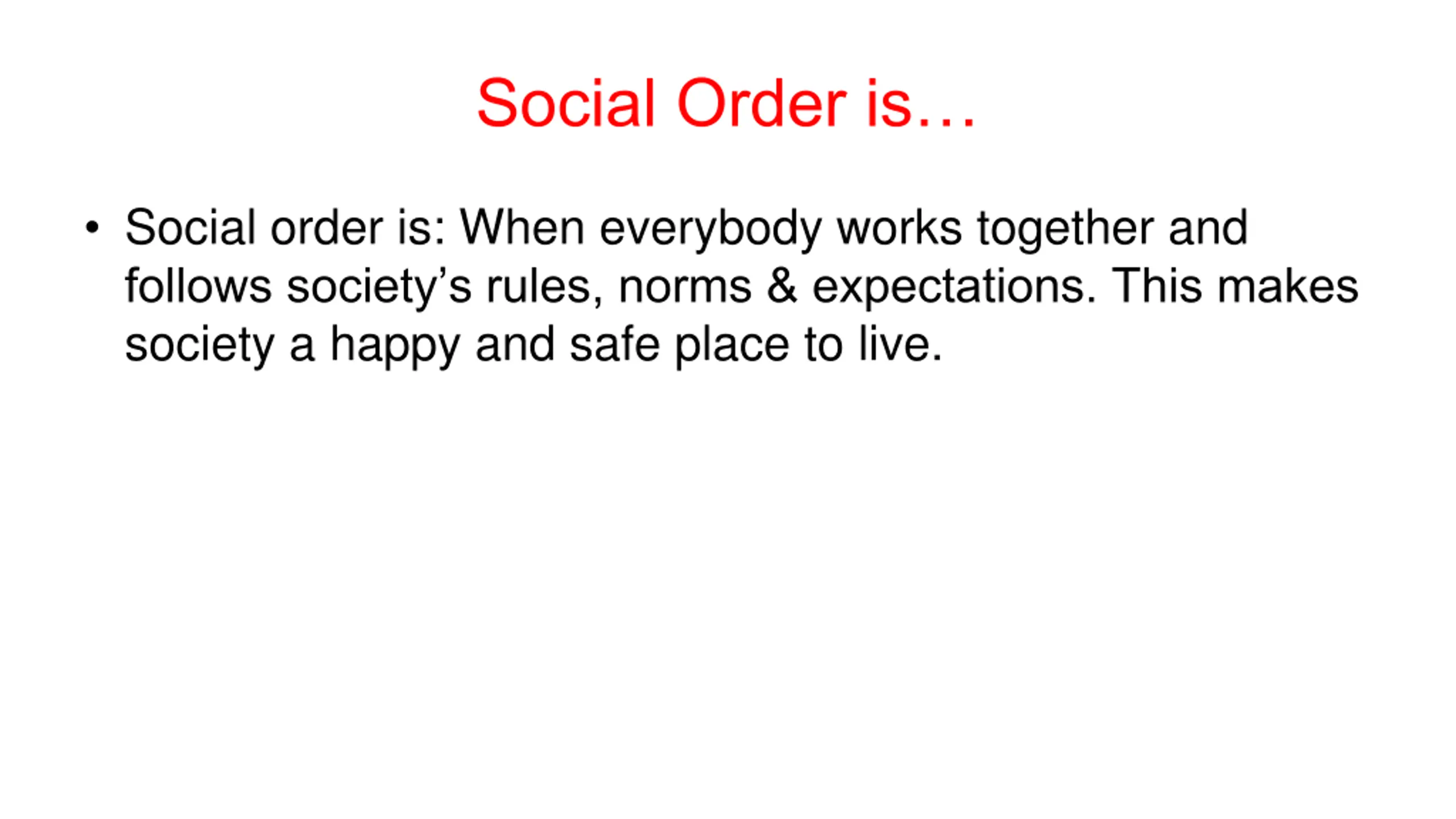 Social Order is…

• Social order is: When everybody works together and follows society’s rules, norms & expectations. This makes society a happy and safe place to live.